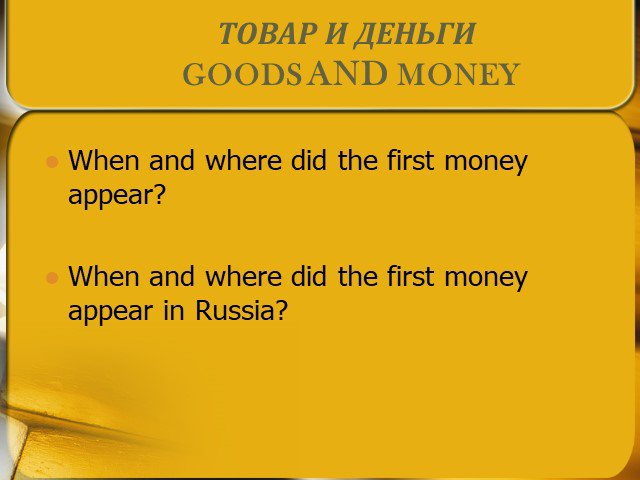 ТОВАР И ДЕНЬГИ
GOODS AND MONEY

- When and where did the first money appear?

- When and where did the first money appear in Russia?